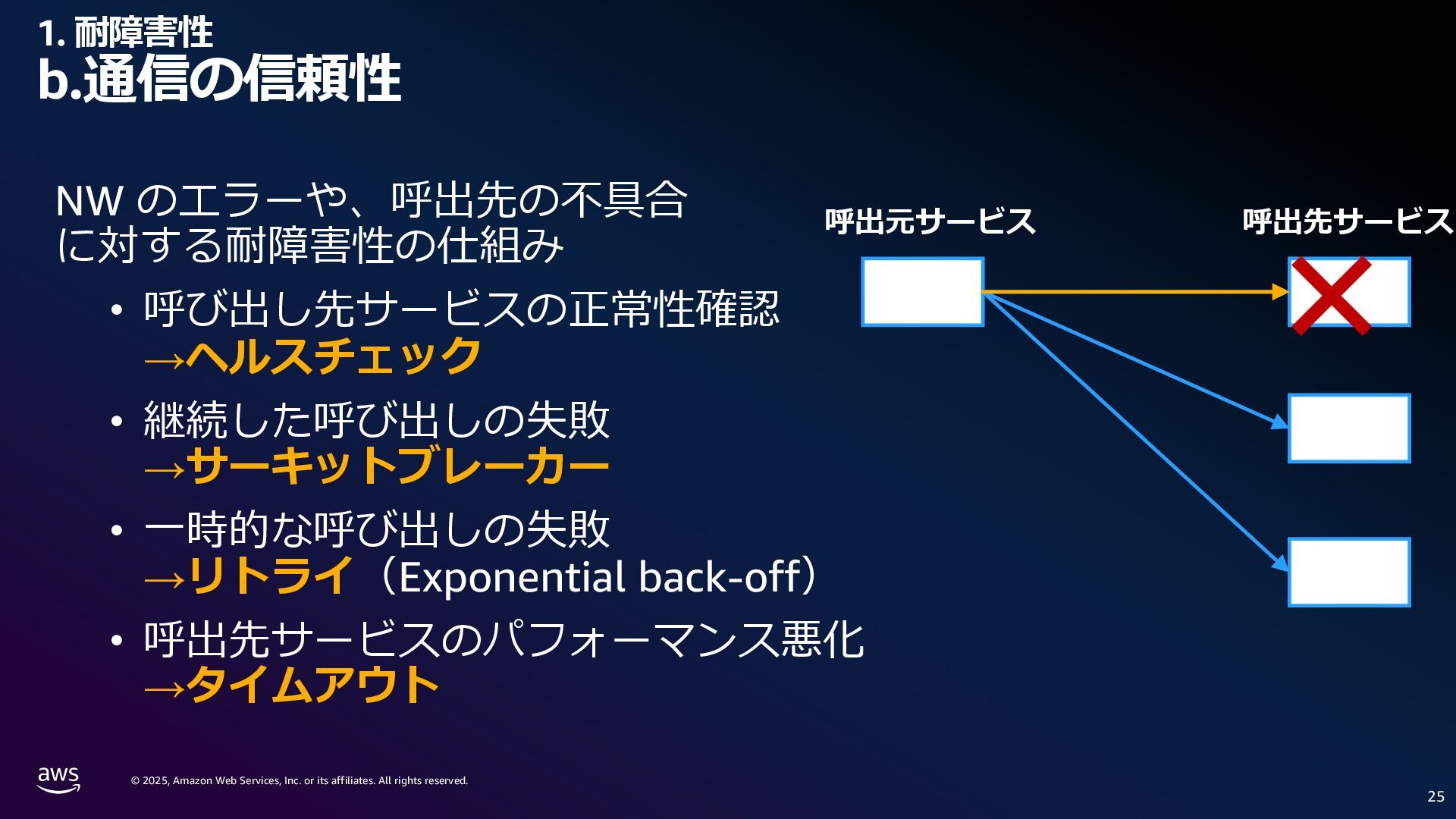 1. 耐障害性
b.通信の信頼性

NW のエラーや、呼出先の不具合に対する耐障害性の仕組み

• 呼び出し先サービスの正常性確認
→ヘルスチェック

• 継続した呼び出しの失敗
→サーキットブレーカー

• 一時的な呼び出しの失敗
→リトライ（Exponential back-off）

• 呼出先サービスのパフォーマンス悪化
→タイムアウト

呼出元サービス

呼出先サービス

aws

© 2025, Amazon Web Services, Inc. or its affiliates. All rights reserved.

25